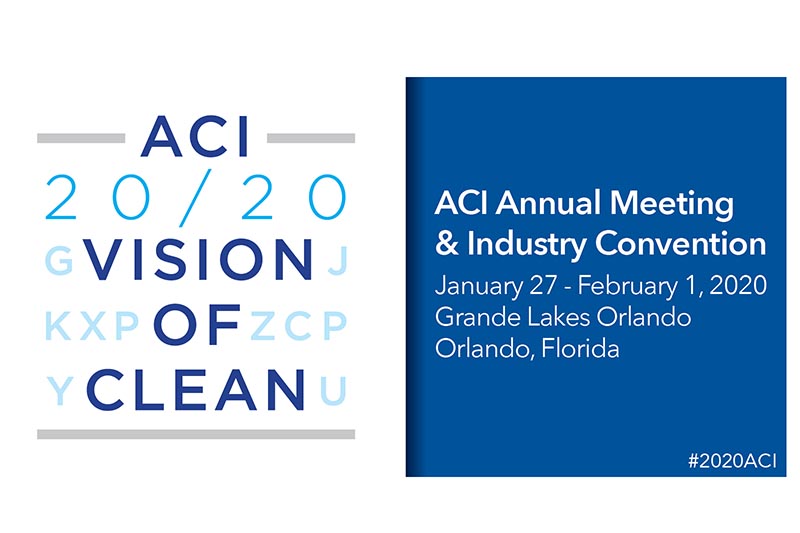 ACI
20/20
G VISION J
KXP OF ZCP
Y CLEAN U

ACI Annual Meeting & Industry Convention
January 27 - February 1, 2020
Grande Lakes Orlando
Orlando, Florida

#2020ACI